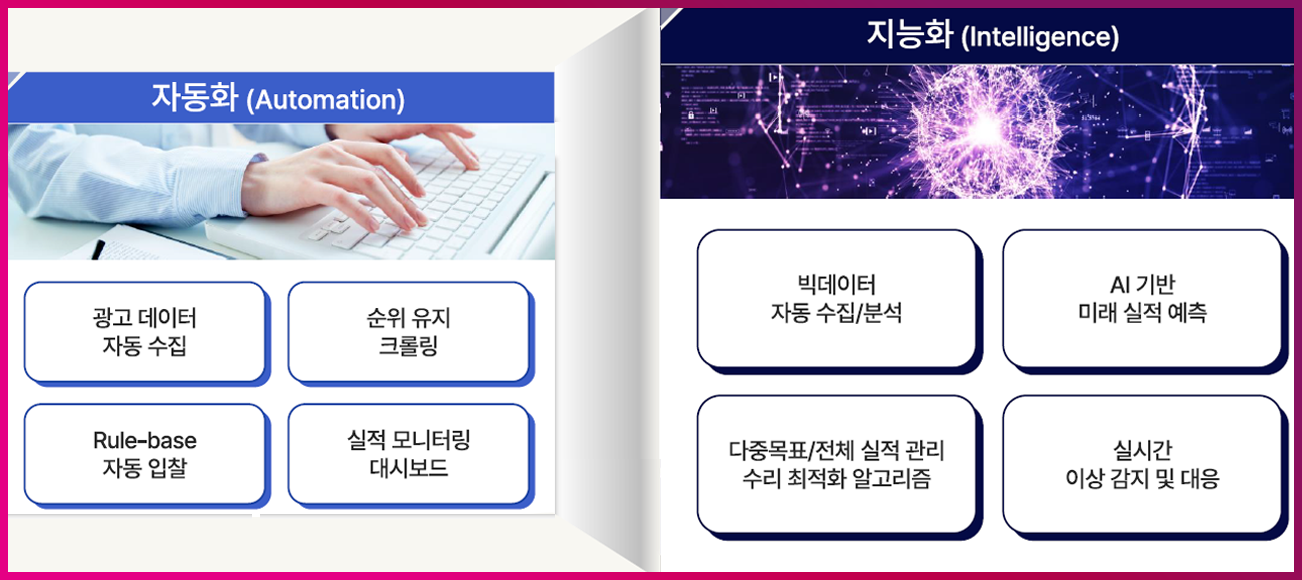 자동화 (Automation)

광고 데이터
자동 수집

순위 유지
크롤링

Rule-base
자동 입찰

실적 모니터링
대시보드

지능화 (Intelligence)

빅데이터
자동 수집/분석

AI 기반
미래 실적 예측

다중목표/전체 실적 관리
수리 최적화 알고리즘

실시간
이상 감지 및 대응